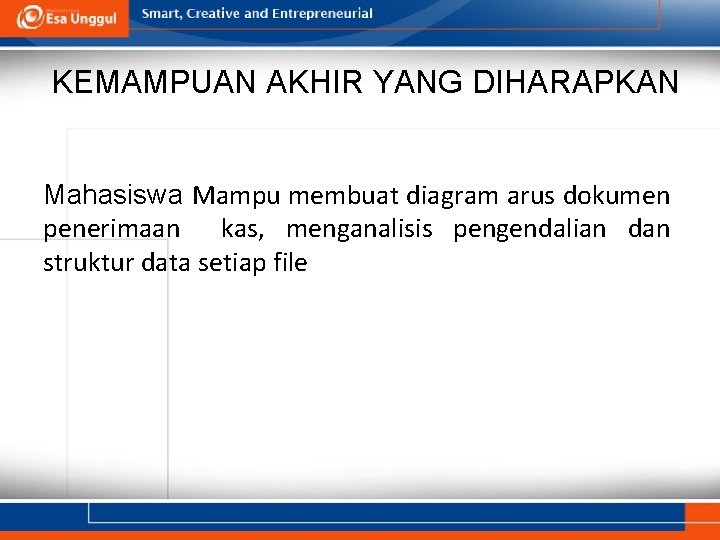 Esa Unggul

Smart, Creative and Entrepreneurial

KEMAMPUAN AKHIR YANG DIHARAPKAN

Mahasiswa Mampu membuat diagram arus dokumen penerimaan kas, menganalisis pengendalian dan struktur data setiap file